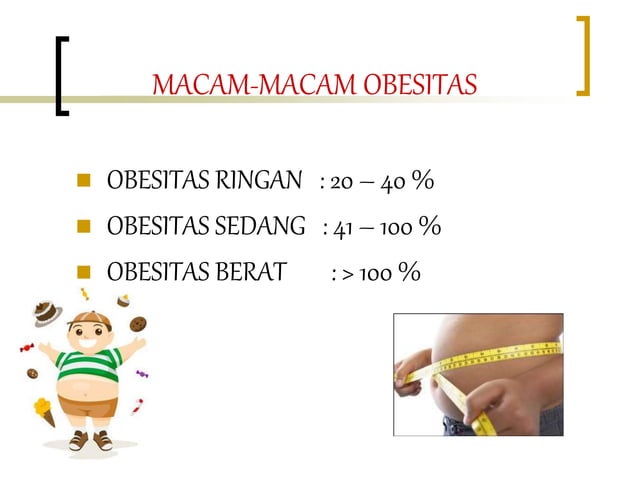 MACAM-MACAM OBESITAS

OBESITAS RINGAN : 20 – 40 %

OBESITAS SEDANG : 41 – 100 %

OBESITAS BERAT : > 100 %